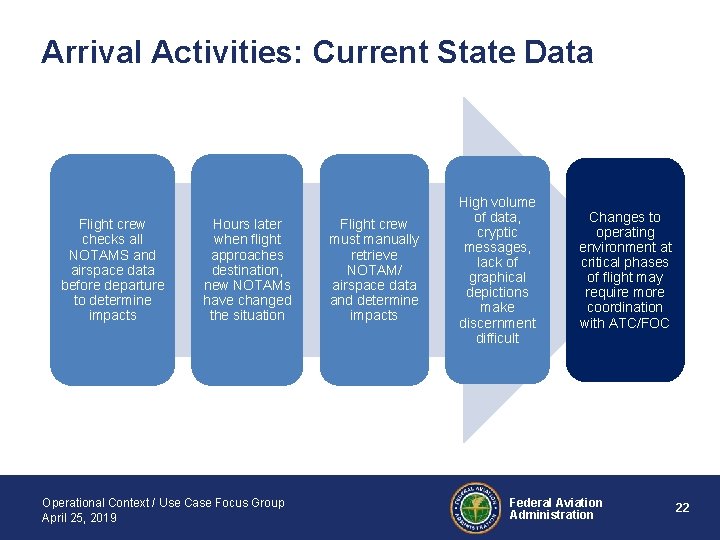 Arrival Activities: Current State Data

Flight crew checks all NOTAMS and airspace data before departure to determine impacts

Hours later when flight approaches destination, new NOTAMs have changed the situation

Flight crew must manually retrieve NOTAM/ airspace data and determine impacts

High volume of data, cryptic messages, lack of graphical depictions make discernment difficult

Changes to operating environment at critical phases of flight may require more coordination with ATC/FOC

Operational Context / Use Case Focus Group
April 25, 2019

FEDERAL AVIATION ADMINISTRATION

Federal Aviation Administration

22